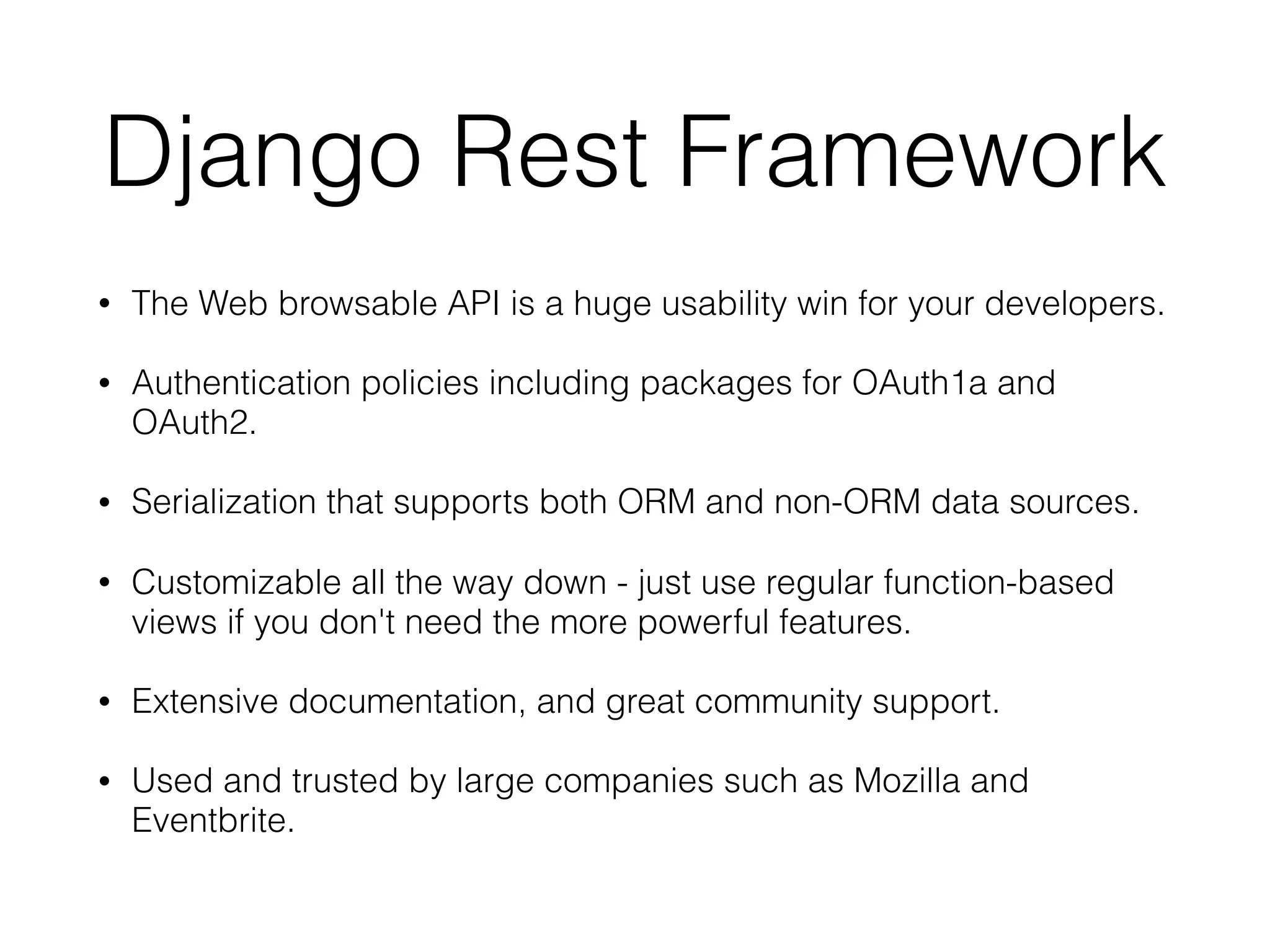 Django Rest Framework

• The Web browsable API is a huge usability win for your developers.

• Authentication policies including packages for OAuth1a and OAuth2.

• Serialization that supports both ORM and non-ORM data sources.

• Customizable all the way down - just use regular function-based views if you don't need the more powerful features.

• Extensive documentation, and great community support.

• Used and trusted by large companies such as Mozilla and Eventbrite.